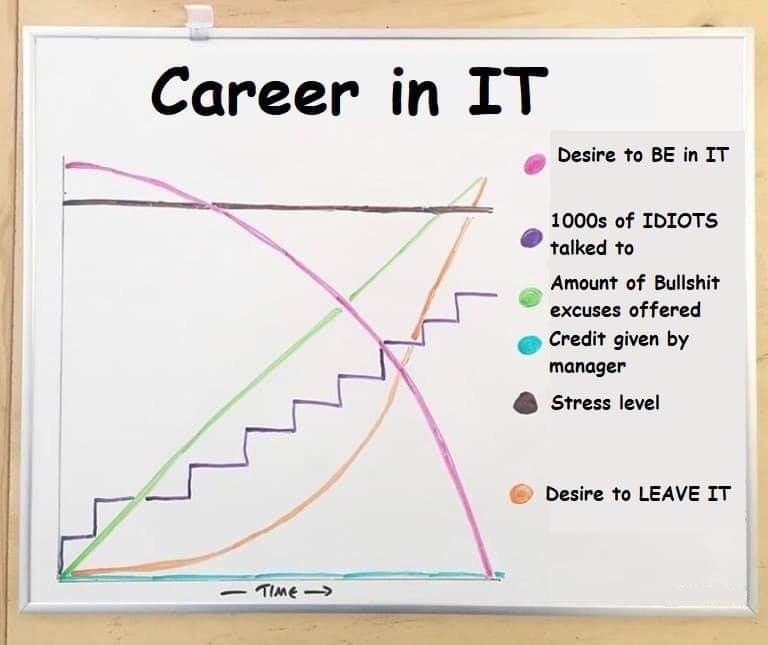 Career in IT

Desire to BE in IT

1000s of IDIOTS talked to

Amount of Bullshit excuses offered

Credit given by manager

Stress level

Desire to LEAVE IT

— TIME →